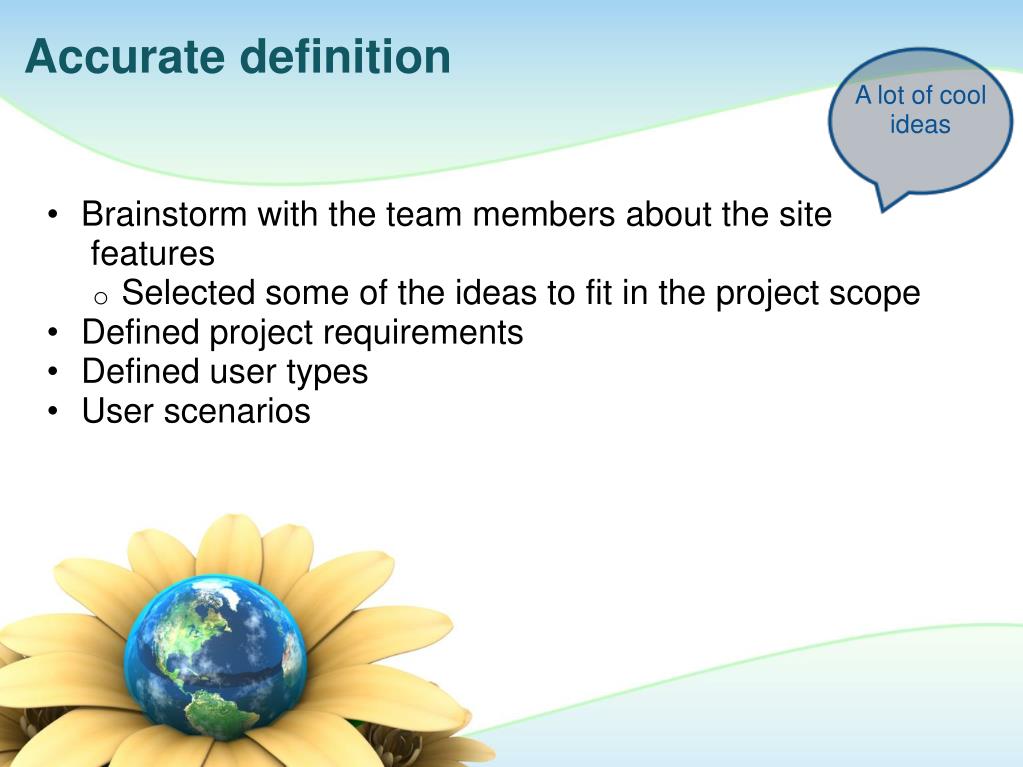 Accurate definition

A lot of cool ideas

• Brainstorm with the team members about the site features
  o Selected some of the ideas to fit in the project scope
• Defined project requirements
• Defined user types
• User scenarios